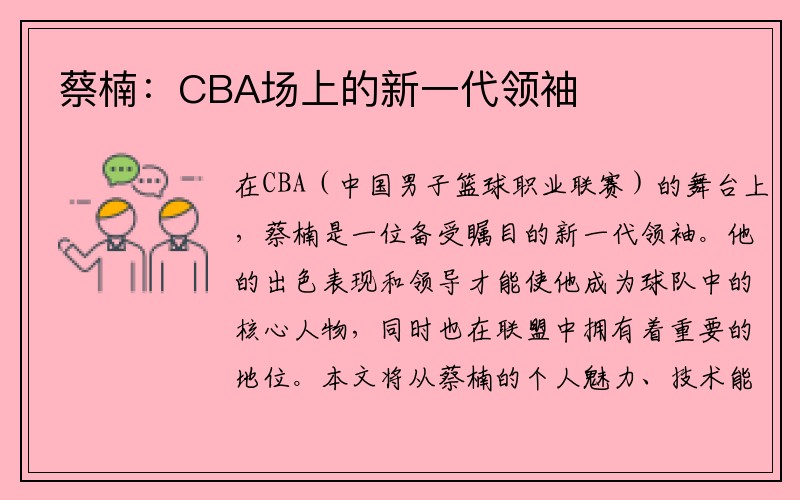 蔡楠：CBA场上的新一代领袖

在CBA（中国男子篮球职业联赛）的舞台上，蔡楠是一位备受瞩目的新一代领袖。他的出色表现和领导才能使他成为球队中的核心人物，同时也在联盟中拥有着重要的地位。本文将从蔡楠的个人魅力、技术能